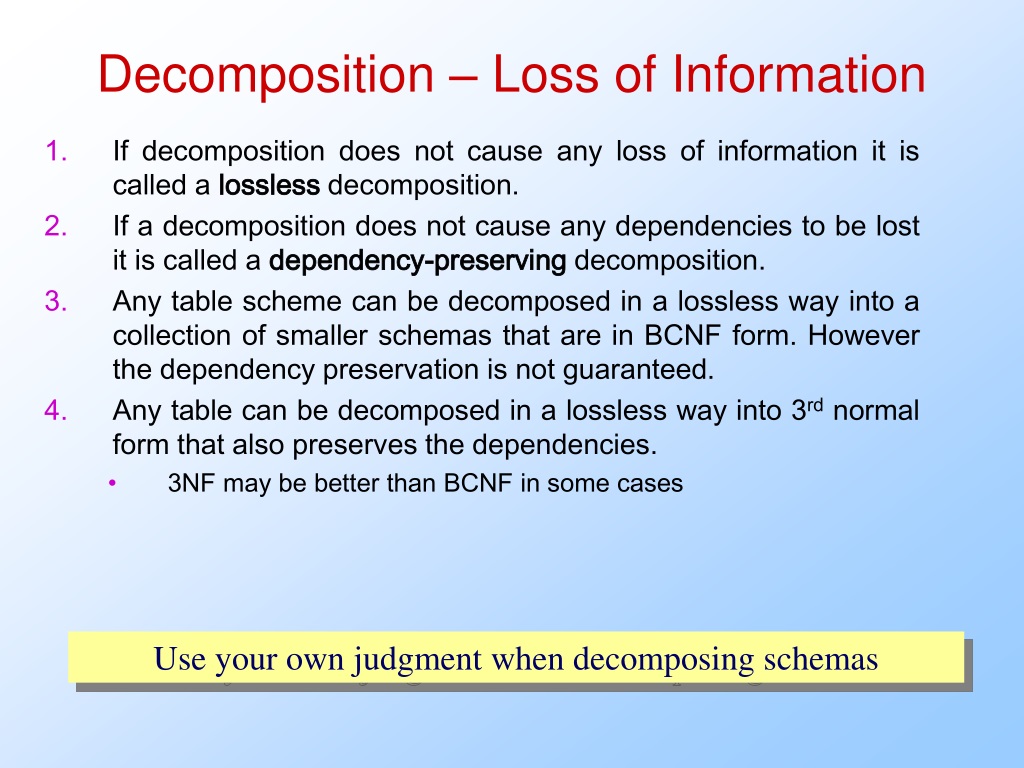 Decomposition – Loss of Information

1. If decomposition does not cause any loss of information it is called a lossless decomposition.
2. If a decomposition does not cause any dependencies to be lost it is called a dependency-preserving decomposition.
3. Any table scheme can be decomposed in a lossless way into a collection of smaller schemas that are in BCNF form. However the dependency preservation is not guaranteed.
4. Any table can be decomposed in a lossless way into 3$^{rd}$ normal form that also preserves the dependencies.
• 3NF may be better than BCNF in some cases

Use your own judgment when decomposing schemas